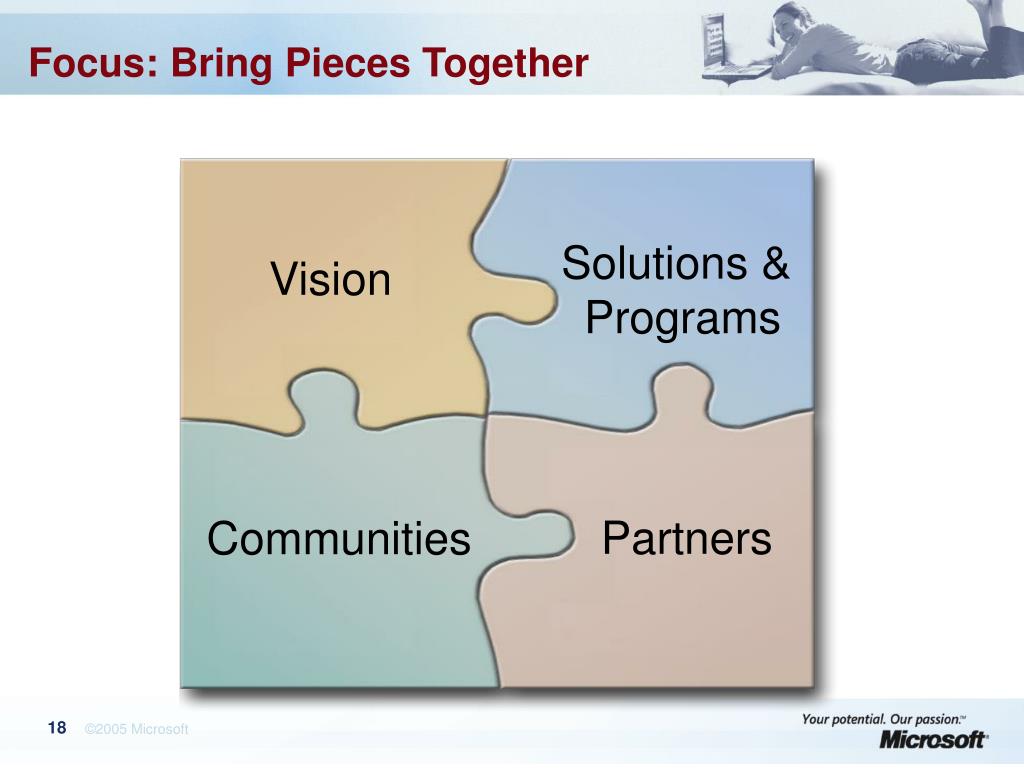 Focus: Bring Pieces Together

Vision

Solutions & Programs

Communities

Partners

18 ©2005 Microsoft

Your potential. Our passion.™
Microsoft®